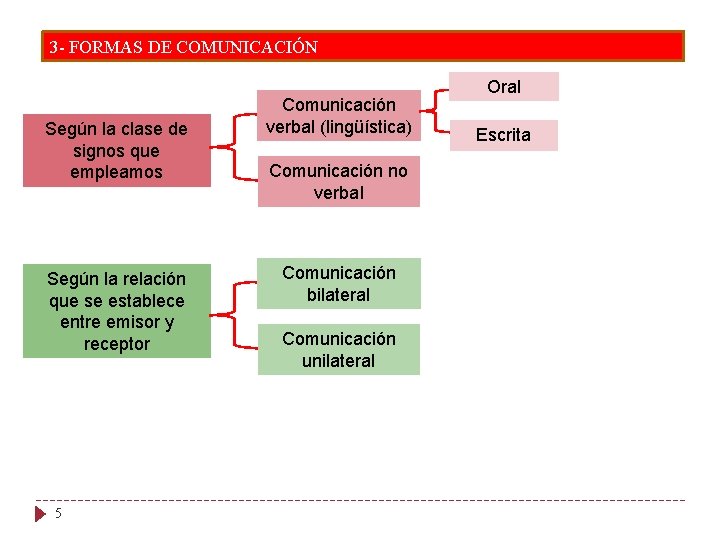 3- FORMAS DE COMUNICACIÓN

Según la clase de signos que empleamos

Comunicación verbal (lingüística)

Oral

Escrita

Comunicación no verbal

Según la relación que se establece entre emisor y receptor

Comunicación bilateral

Comunicación unilateral

5